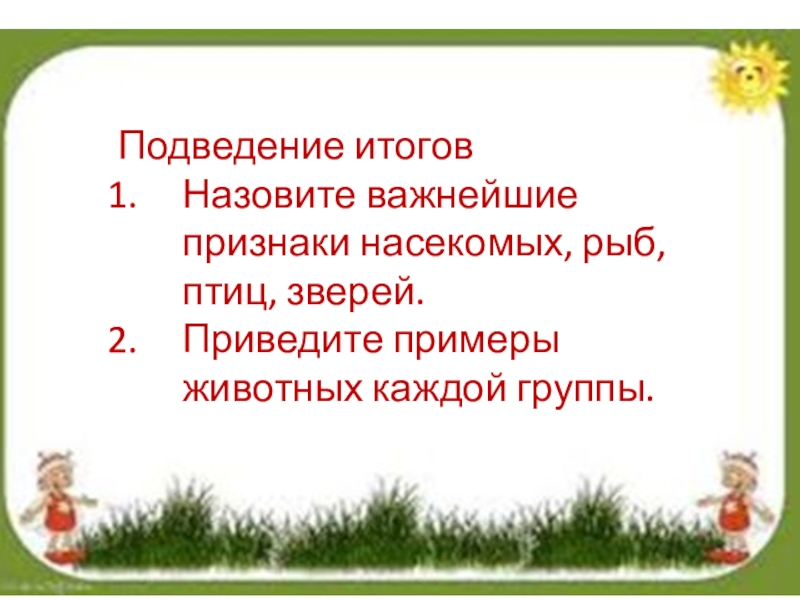 Подведение итогов

1. Назовите важнейшие признаки насекомых, рыб, птиц, зверей.
2. Приведите примеры животных каждой группы.